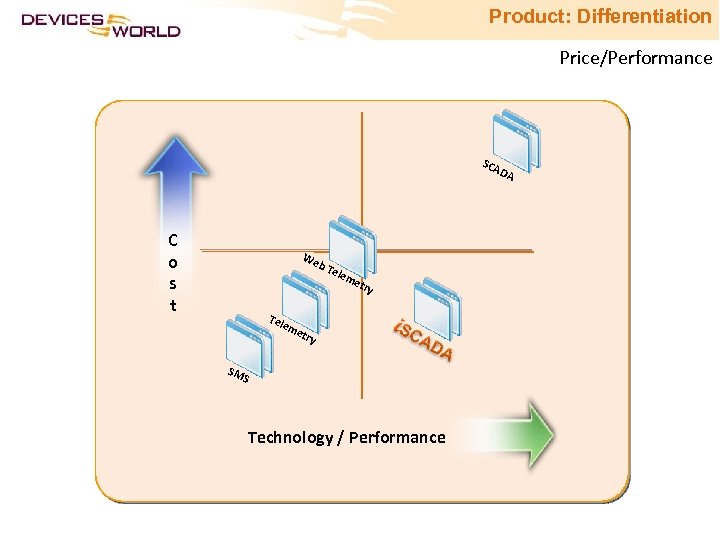 DEVICES WORLD

Product: Differentiation

Price/Performance

SCADA

C
o
s
t

Web Telemetry

Telemetry

iSCADA

SMS

Technology / Performance